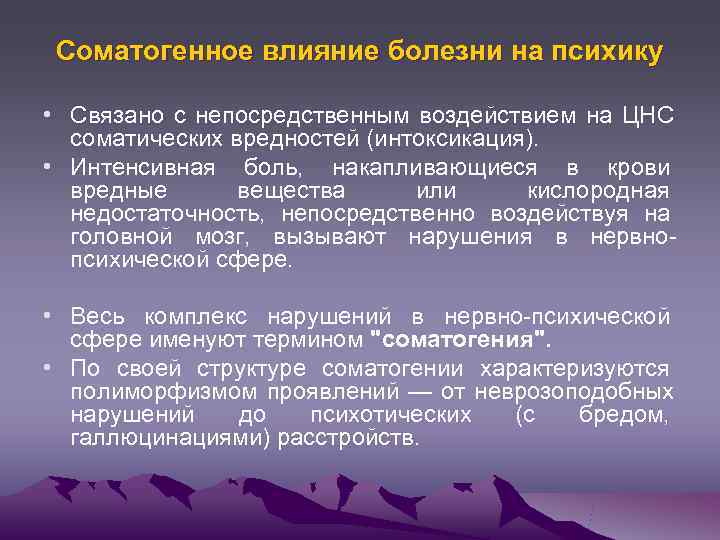 Соматогенное влияние болезни на психику

• Связано с непосредственным воздействием на ЦНС соматических вредностей (интоксикация).
• Интенсивная боль, накапливающиеся в крови вредные вещества или кислородная недостаточность, непосредственно воздействуя на головной мозг, вызывают нарушения в нервно-психической сфере.

• Весь комплекс нарушений в нервно-психической сфере именуют термином "соматогения".
• По своей структуре соматогении характеризуются полиморфизмом проявлений — от неврозоподобных нарушений до психотических (с бредом, галлюцинациями) расстройств.